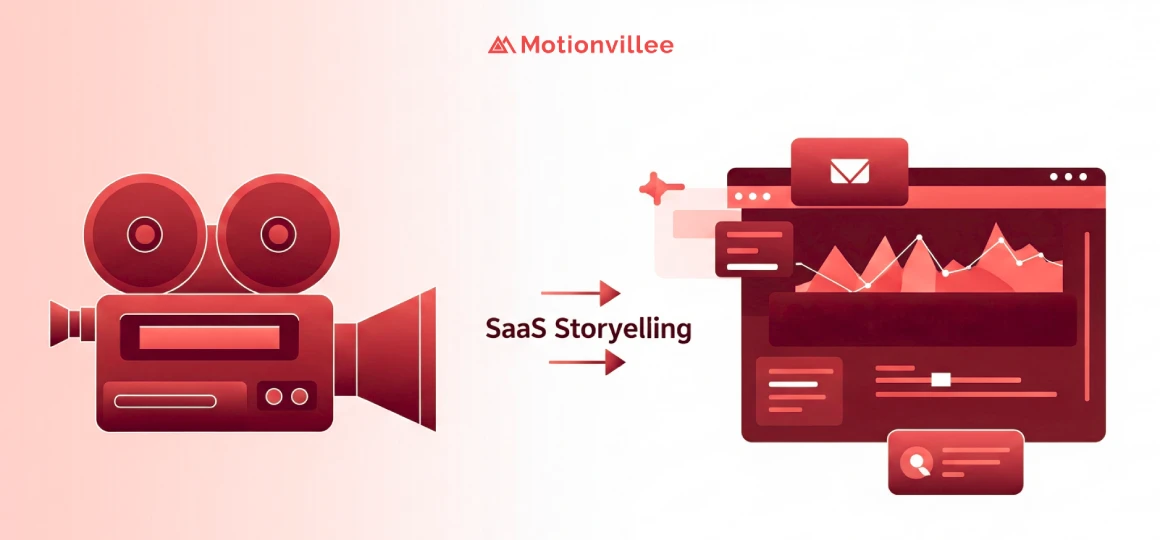 Motionvillee

SaaS Storyelling